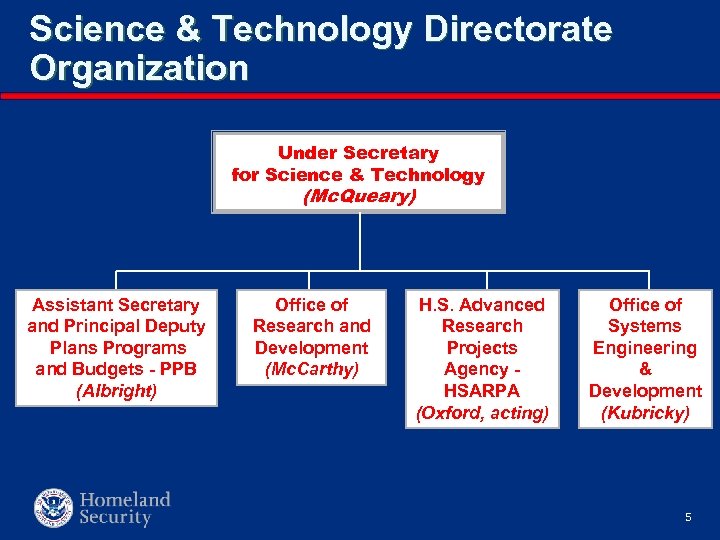 Science & Technology Directorate Organization

Under Secretary
for Science & Technology
(McQueary)

Assistant Secretary and Principal Deputy Plans Programs and Budgets - PPB
(Albright)

Office of Research and Development
(McCarthy)

H.S. Advanced Research Projects Agency - HSARPA
(Oxford, acting)

Office of Systems Engineering & Development
(Kubricky)

Homeland Security

5